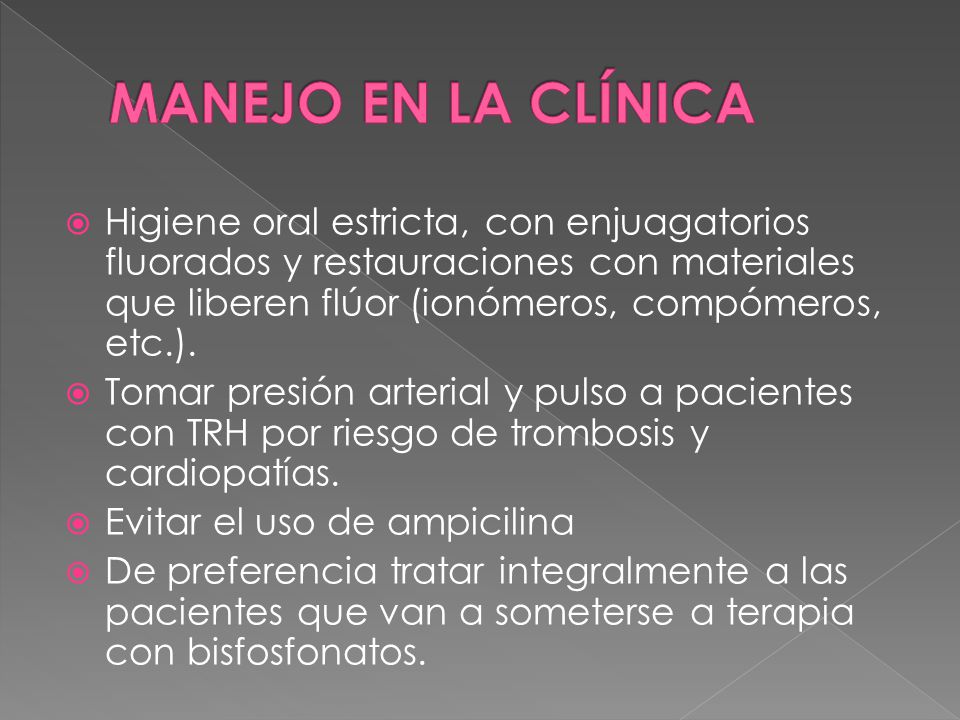 MANEJO EN LA CLÍNICA

Higiene oral estricta, con enjuagatorios fluorados y restauraciones con materiales que liberen flúor (ionómeros, compómeros, etc.).

Tomar presión arterial y pulso a pacientes con TRH por riesgo de trombosis y cardiopatías.

Evitar el uso de ampicilina

De preferencia tratar integralmente a las pacientes que van a someterse a terapia con bisfosfonatos.